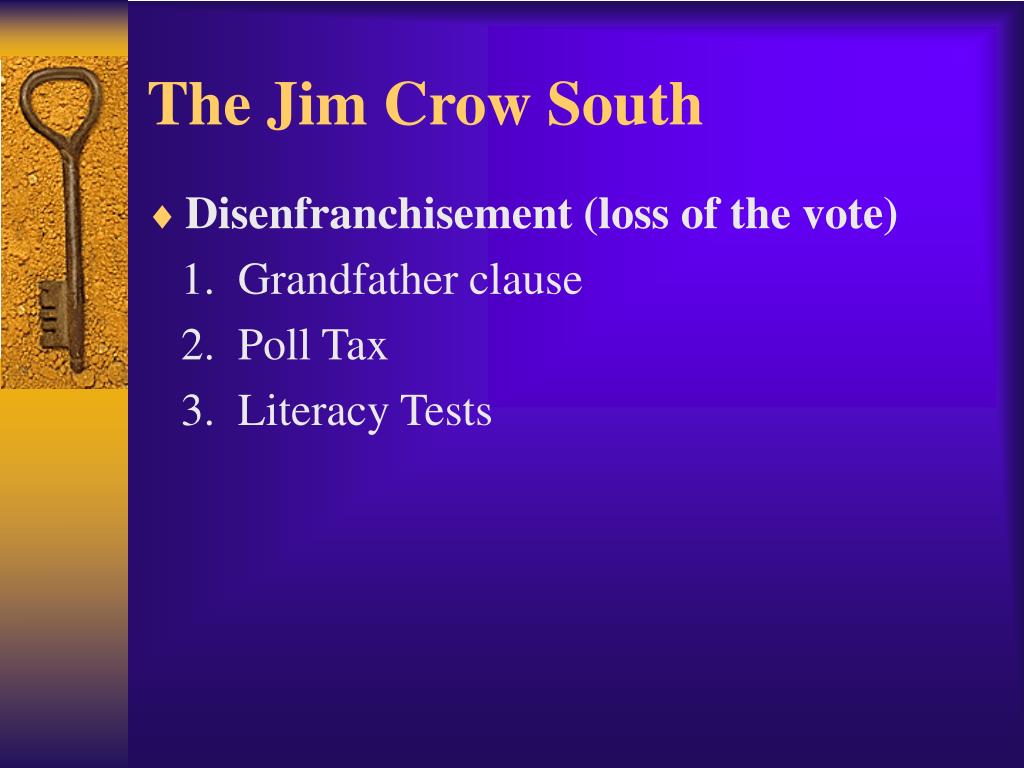 The Jim Crow South

♦ Disenfranchisement (loss of the vote)

1. Grandfather clause
2. Poll Tax
3. Literacy Tests